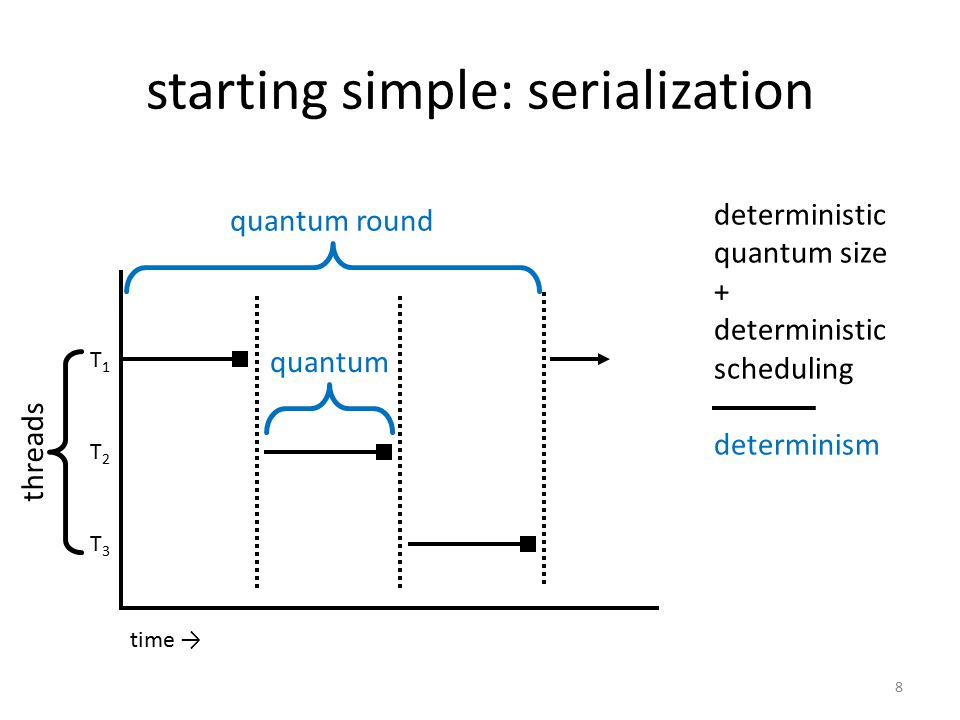 starting simple: serialization

quantum round

quantum

threads

$T_1$

$T_2$

$T_3$

time →

deterministic quantum size
+
deterministic scheduling

determinism

8